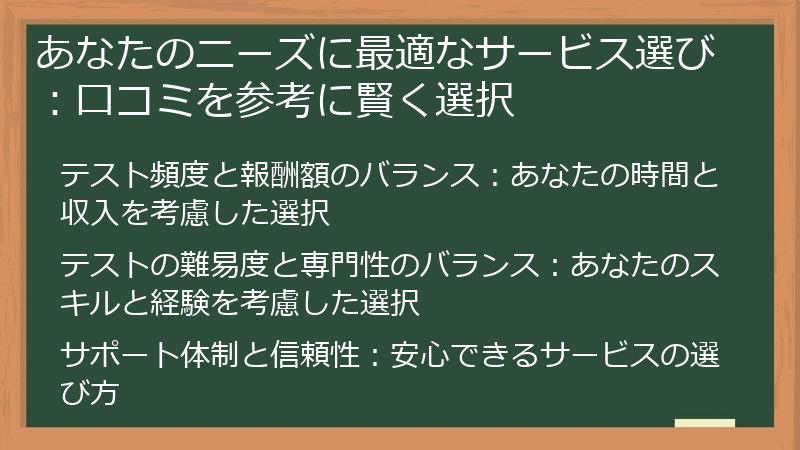 あなたのニーズに最適なサービス選び：口コミを参考に賢く選択

テスト頻度と報酬額のバランス：あなたの時間と収入を考慮した選択

テストの難易度と専門性のバランス：あなたのスキルと経験を考慮した選択

サポート体制と信頼性：安心できるサービスの選び方